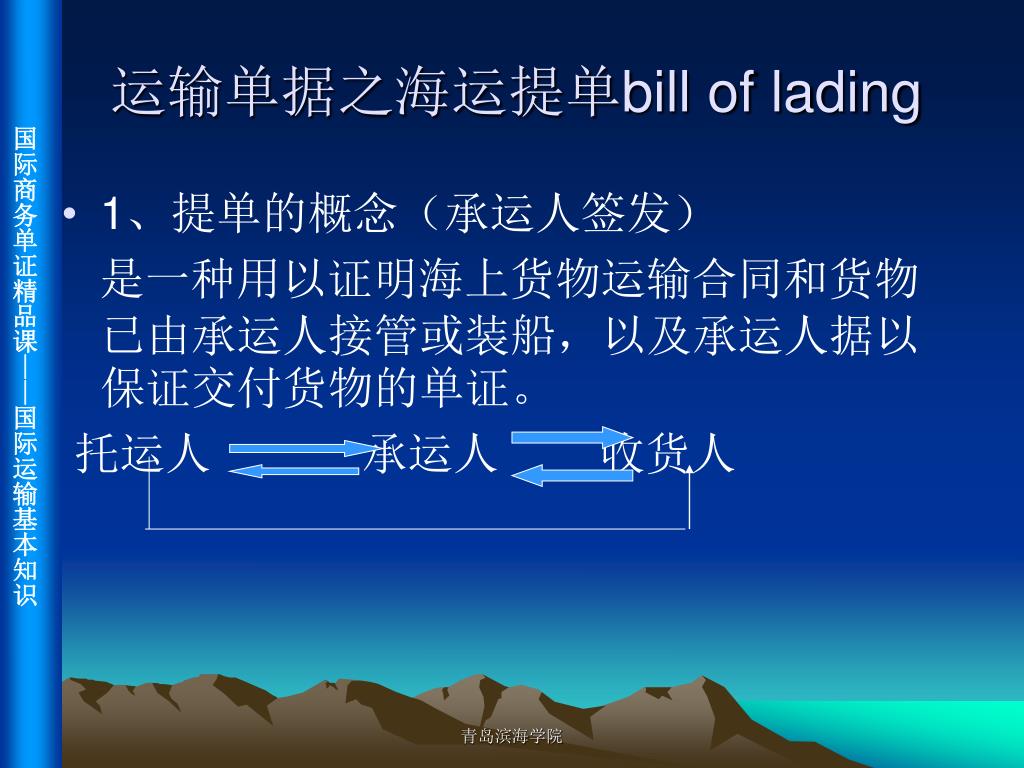 国际商务单证精品课——国际运输基本知识

运输单据之海运提单bill of lading

• 1、提单的概念（承运人签发）

是一种用以证明海上货物运输合同和货物已由承运人接管或装船，以及承运人据以保证交付货物的单证。

托运人 承运人 收货人

青岛滨海学院